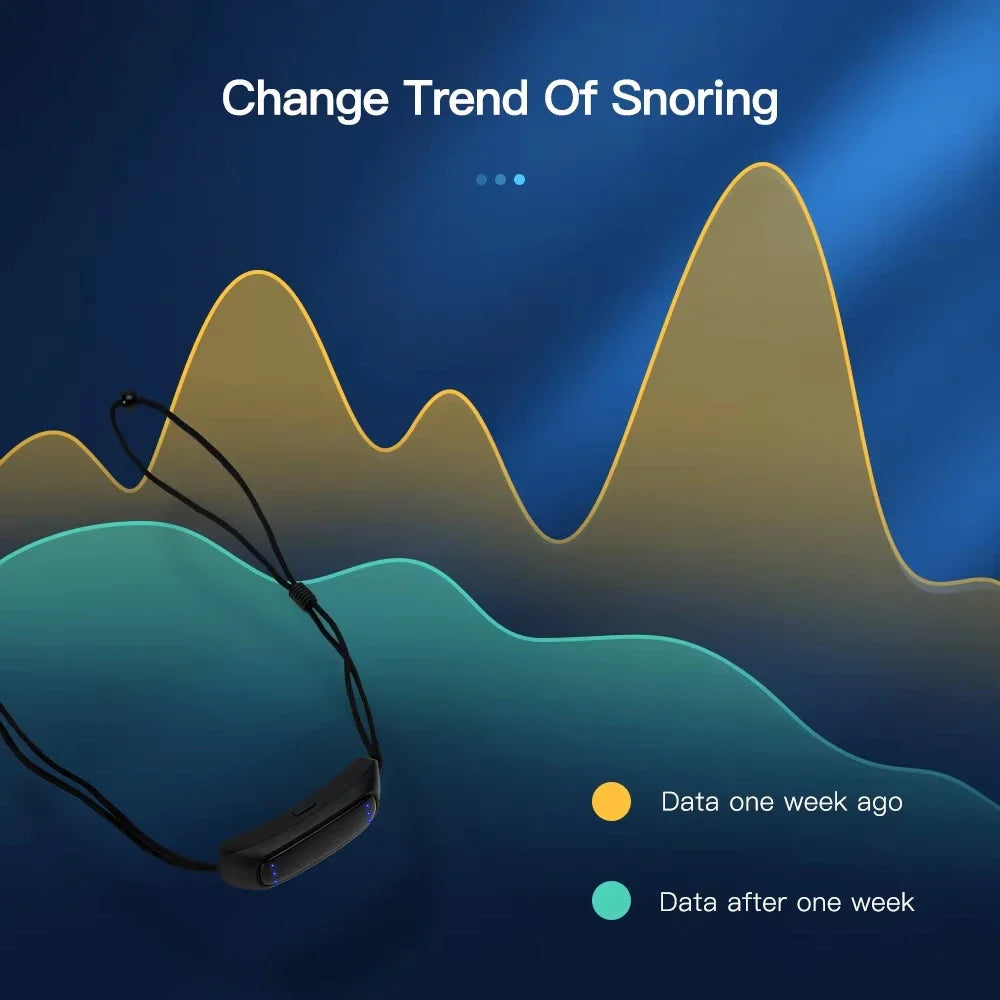 Change Trend Of Snoring

Data one week ago

Data after one week